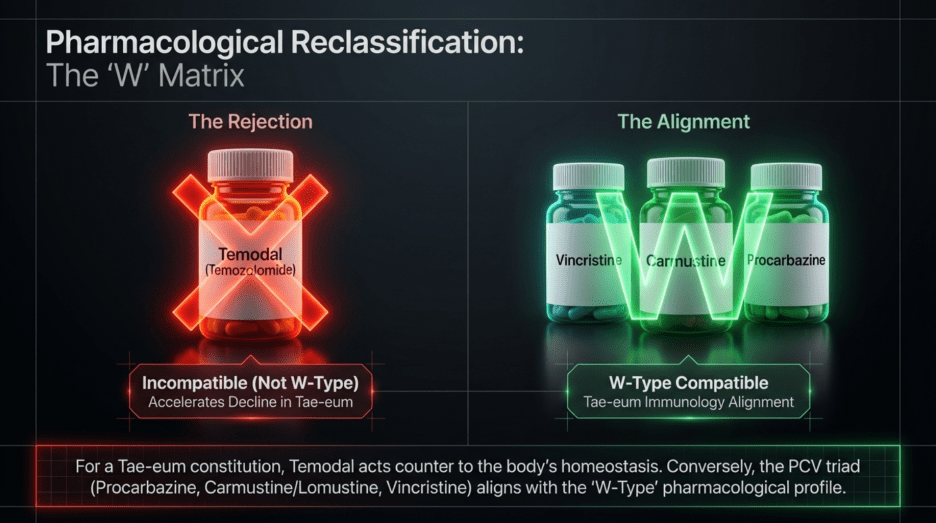 Pharmacological Reclassification:
The 'W' Matrix

The Rejection

Temodal
(Temozolomide)

Incompatible (Not W-Type)
Accelerates Decline in Tae-eum

The Alignment

Vincristine

Carmustine

Procarbazine

W-Type Compatible
Tae-eum Immunology Alignment

For a Tae-eum constitution, Temodal acts counter to the body's homeostasis. Conversely, the PCV triad (Procarbazine, Carmustine/Lomustine, Vincristine) aligns with the 'W-Type' pharmacological profile.